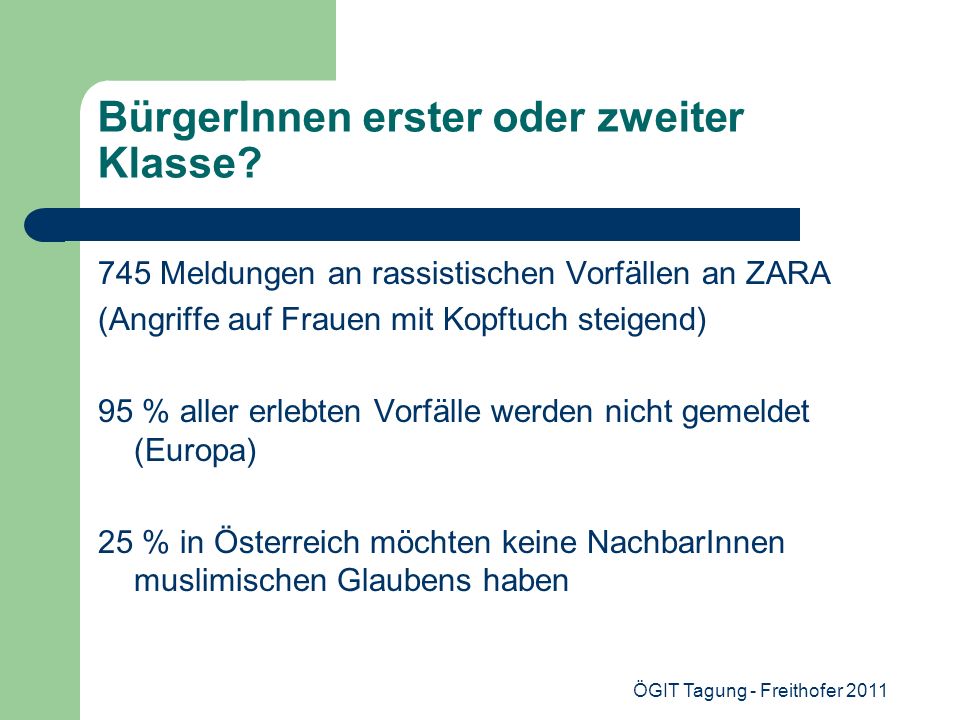 BürgerInnen erster oder zweiter Klasse?

745 Meldungen an rassistischen Vorfällen an ZARA

(Angriffe auf Frauen mit Kopftuch steigend)

95 % aller erlebten Vorfälle werden nicht gemeldet (Europa)

25 % in Österreich möchten keine NachbarInnen muslimischen Glaubens haben

ÖGIT Tagung - Freithofer 2011